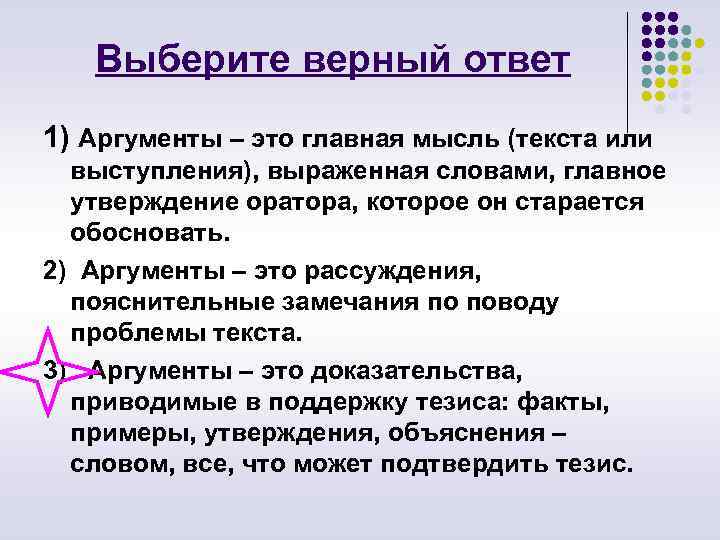 Выберите верный ответ

1) Аргументы – это главная мысль (текста или выступления), выраженная словами, главное утверждение оратора, которое он старается обосновать.

2) Аргументы – это рассуждения, пояснительные замечания по поводу проблемы текста.

3) Аргументы – это доказательства, приводимые в поддержку тезиса: факты, примеры, утверждения, объяснения – словом, все, что может подтвердить тезис.